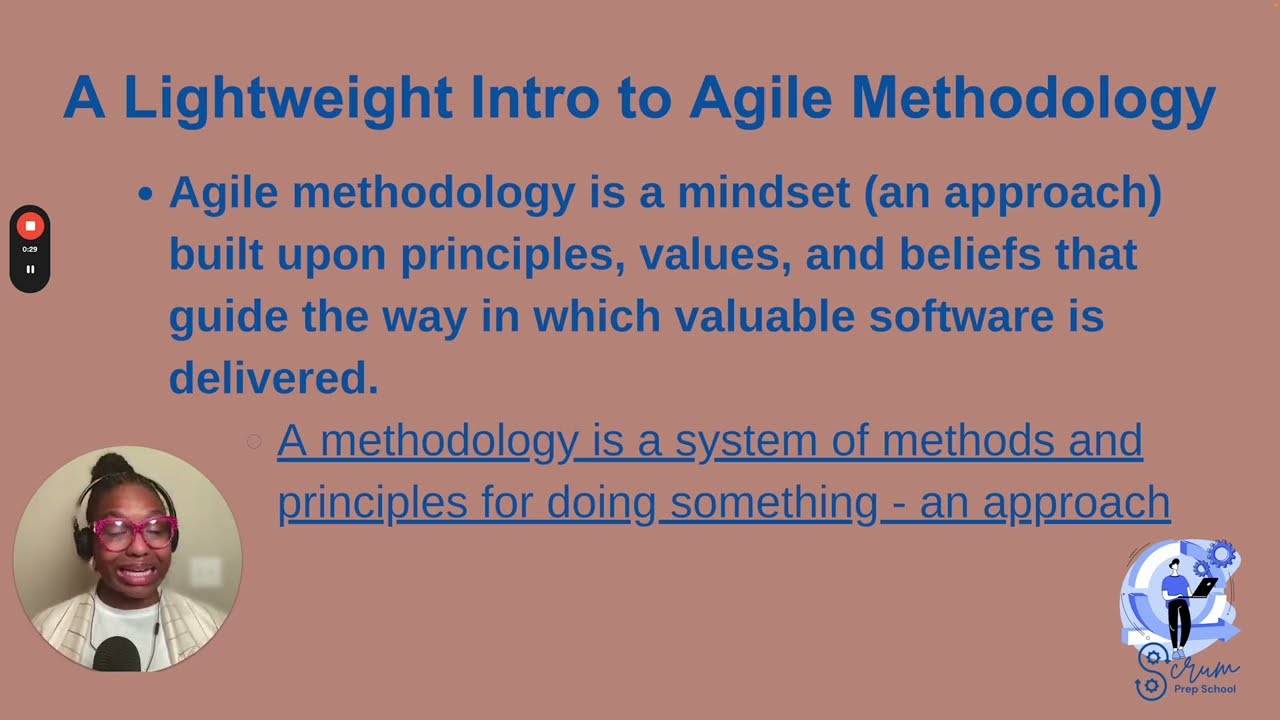 A Lightweight Intro to Agile Methodology

0:29

• Agile methodology is a mindset (an approach) built upon principles, values, and beliefs that guide the way in which valuable software is delivered.

○ A methodology is a system of methods and principles for doing something - an approach

Scrum Prep School